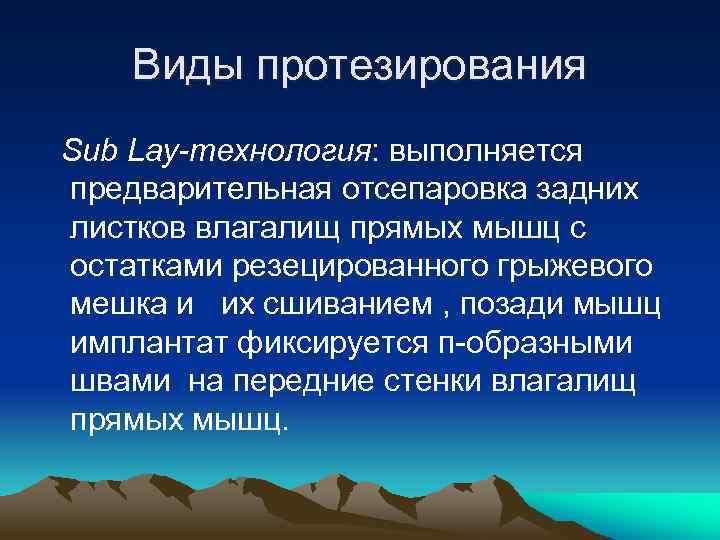 Виды протезирования

Sub Lay-технология: выполняется предварительная отсепаровка задних листков влагалищ прямых мышц с остатками резецированного грыжевого мешка и их сшиванием , позади мышц имплантат фиксируется п-образными швами на передние стенки влагалищ прямых мышц.